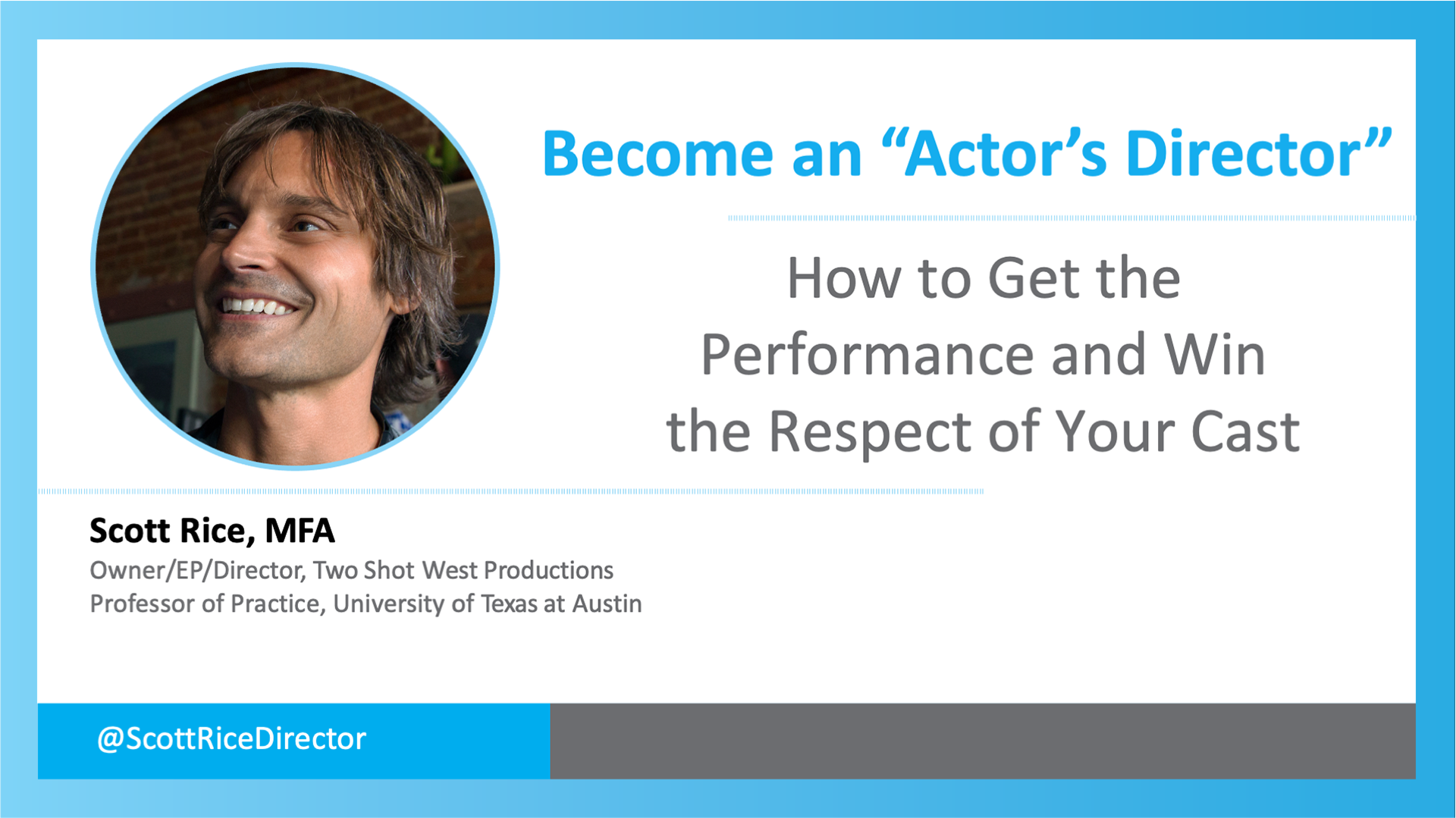 Become an “Actor’s Director”

How to Get the Performance and Win the Respect of Your Cast

Scott Rice, MFA
Owner/EP/Director, Two Shot West Productions
Professor of Practice, University of Texas at Austin

@ScottRiceDirector